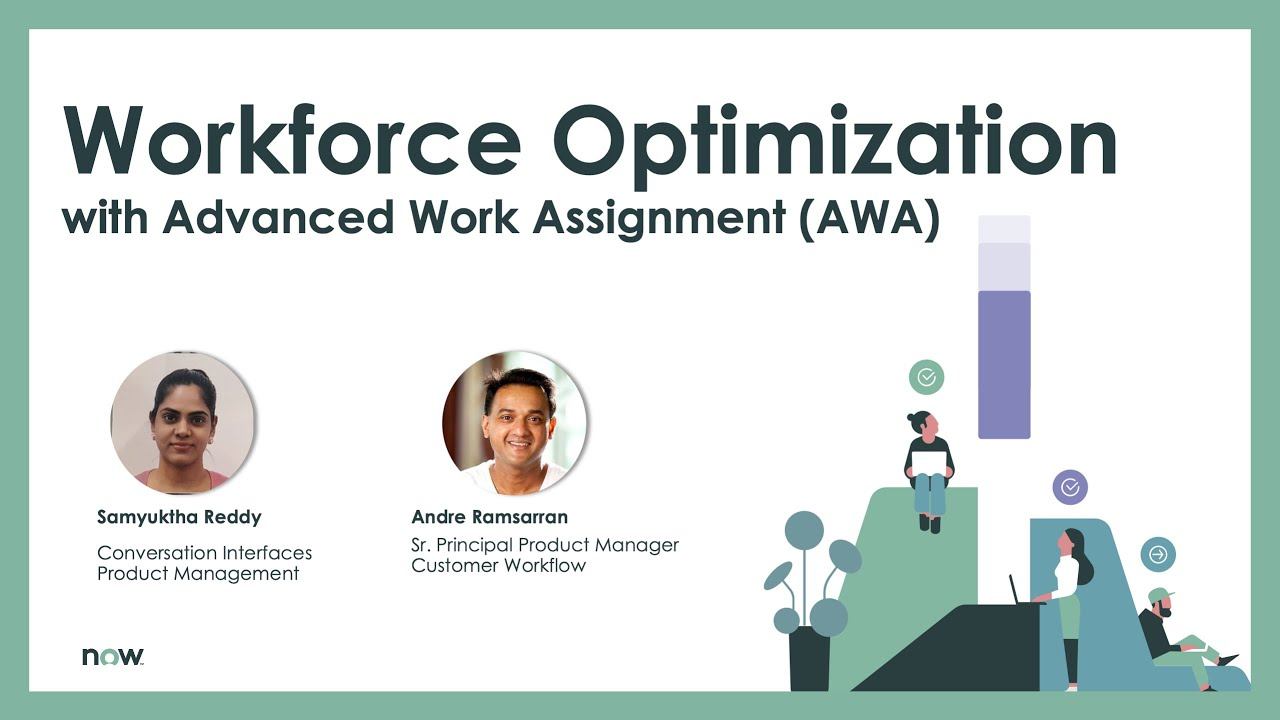 Workforce Optimization
with Advanced Work Assignment (AWA)

Samyuktha Reddy
Conversation Interfaces Product Management

Andre Ramsarran
Sr. Principal Product Manager Customer Workflow

now.